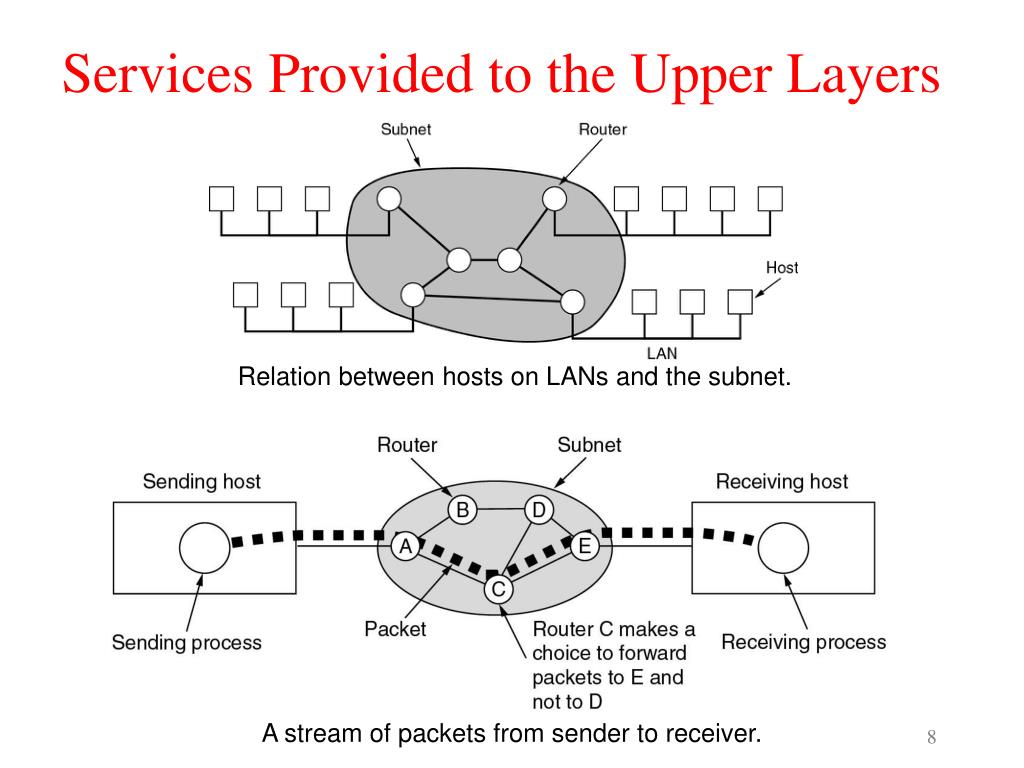 Services Provided to the Upper Layers

Subnet
Router
Host
LAN

Relation between hosts on LANs and the subnet.

Router
Subnet
Sending host
Receiving host
B
D
A
E
C
Sending process
Packet
Router C makes a choice to forward packets to E and not to D
Receiving process

A stream of packets from sender to receiver.

8